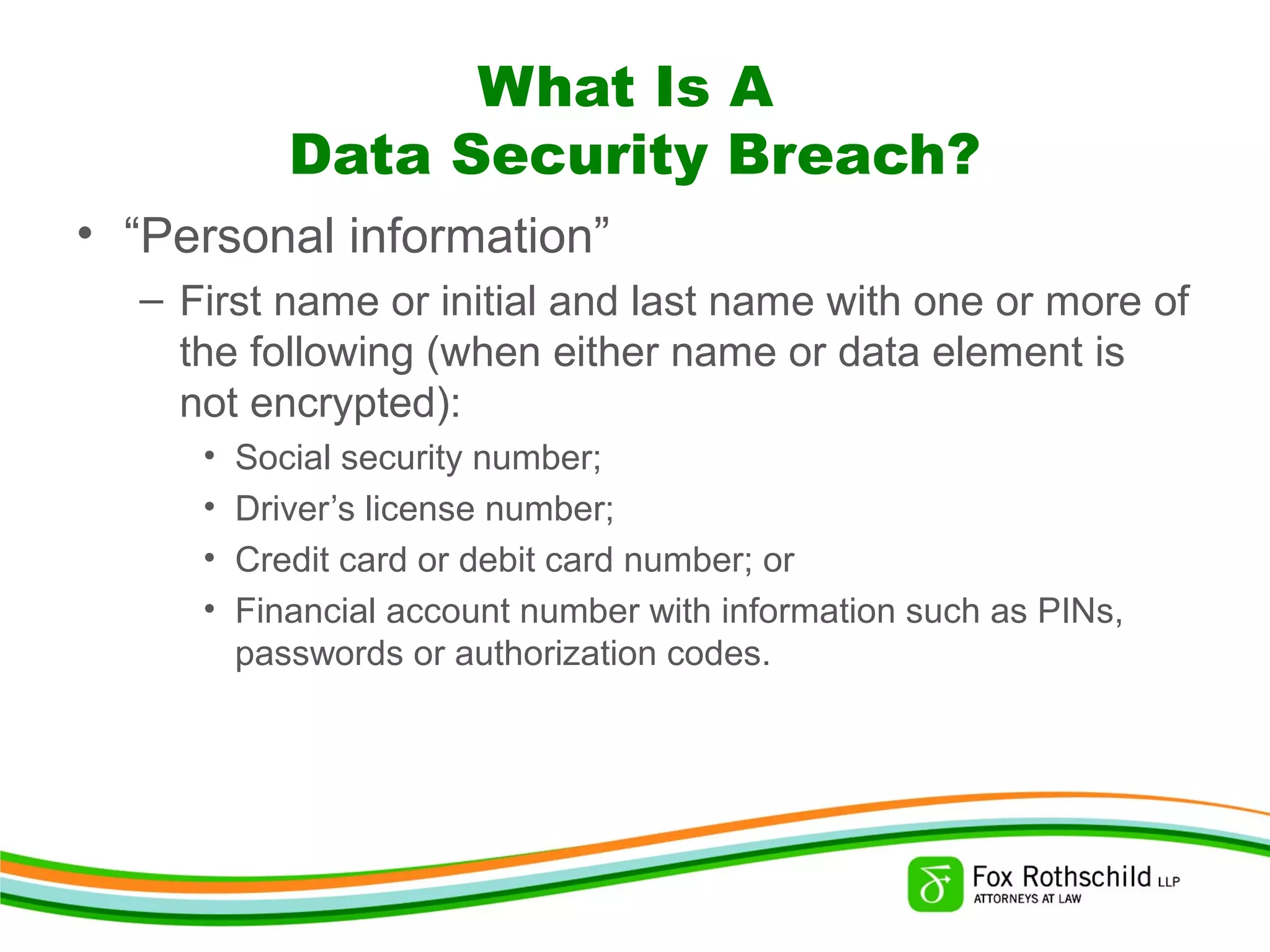 What Is A
Data Security Breach?

• “Personal information”
– First name or initial and last name with one or more of the following (when either name or data element is not encrypted):
• Social security number;
• Driver’s license number;
• Credit card or debit card number; or
• Financial account number with information such as PINs, passwords or authorization codes.

Fox Rothschild LLP
ATTORNEYS AT LAW